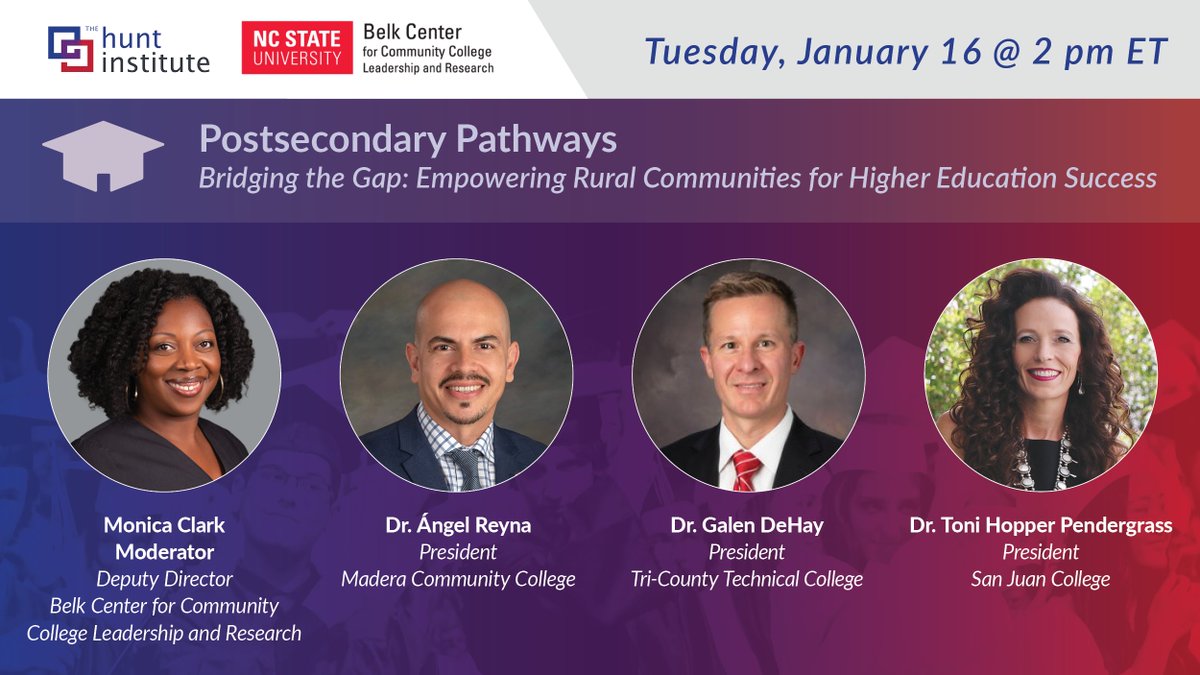 THE hunt institute

NC STATE UNIVERSITY

Belk Center for Community College Leadership and Research

Tuesday, January 16 @ 2 pm ET

Postsecondary Pathways

Bridging the Gap: Empowering Rural Communities for Higher Education Success

Monica Clark
Moderator
Deputy Director
Belk Center for Community College Leadership and Research

Dr. Ángel Reyna
President
Madera Community College

Dr. Galen DeHay
President
Tri-County Technical College

Dr. Toni Hopper Pendergrass
President
San Juan College